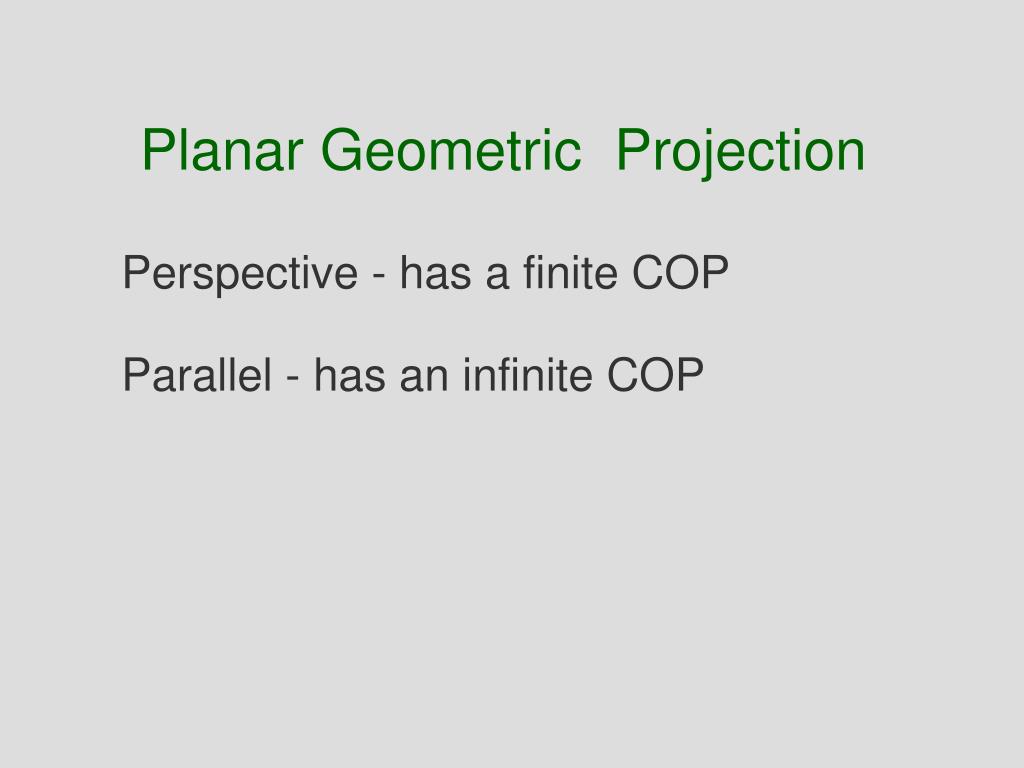 Planar Geometric  Projection

Perspective - has a finite COP

Parallel - has an infinite COP